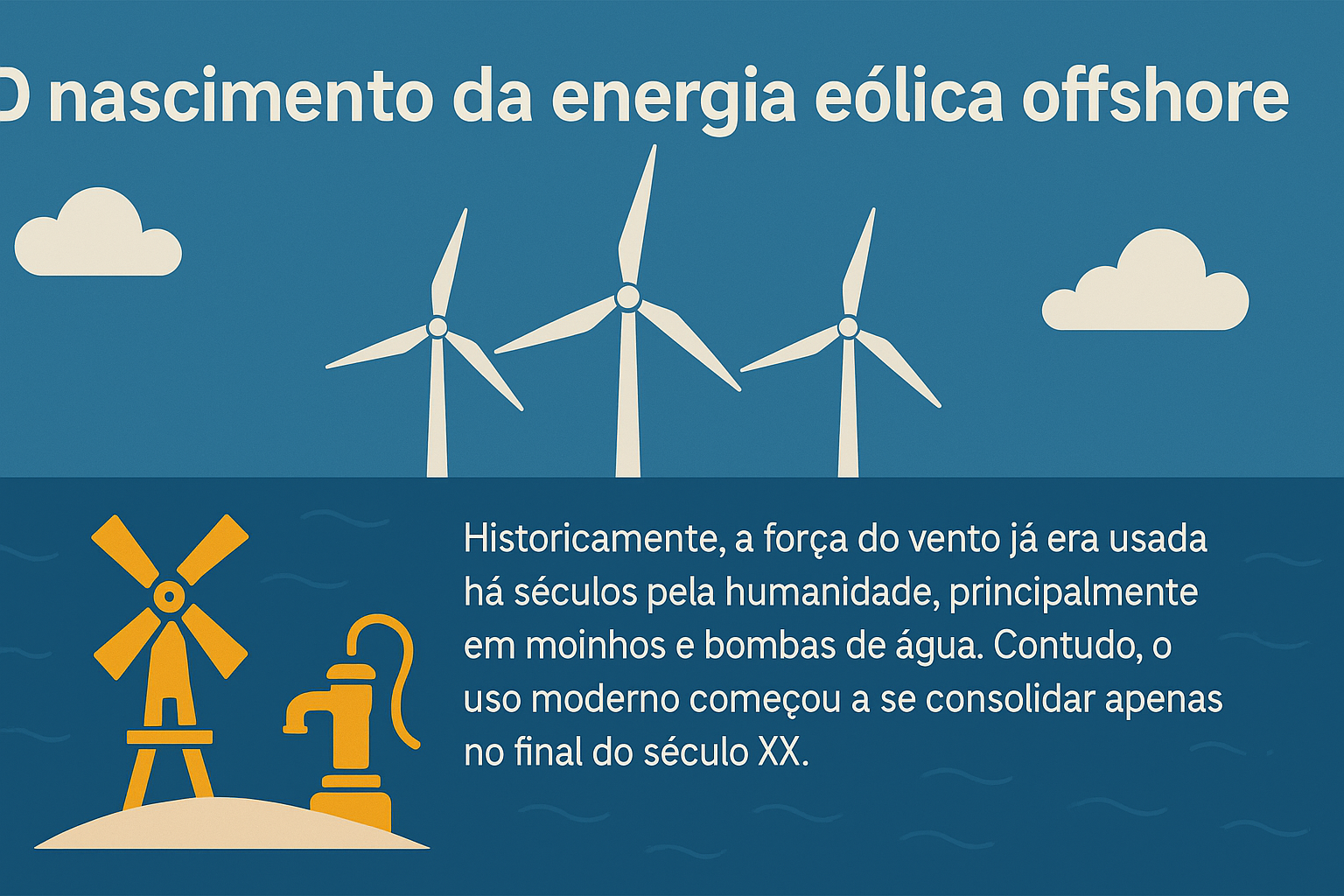 O nascimento da energia eólica offshore

Historicamente, a força do vento já era usada há séculos pela humanidade, principalmente em moinhos e bombas de água. Contudo, o uso moderno começou a se consolidar apenas no final do século XX.